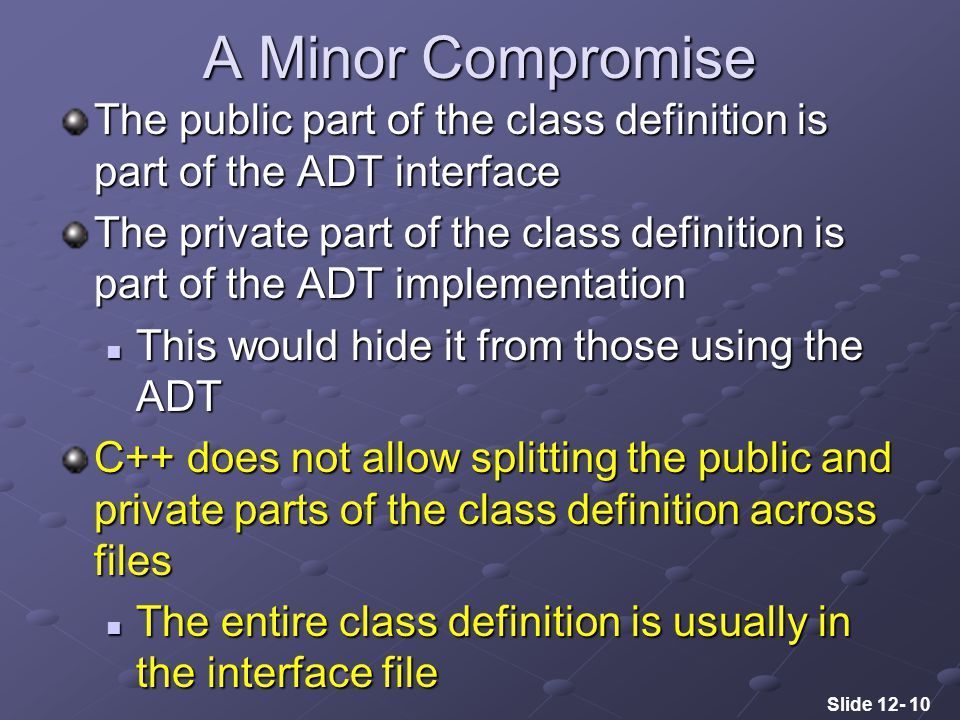 A Minor Compromise

The public part of the class definition is part of the ADT interface

The private part of the class definition is part of the ADT implementation

This would hide it from those using the ADT

C++ does not allow splitting the public and private parts of the class definition across files

The entire class definition is usually in the interface file

Slide 12- 10